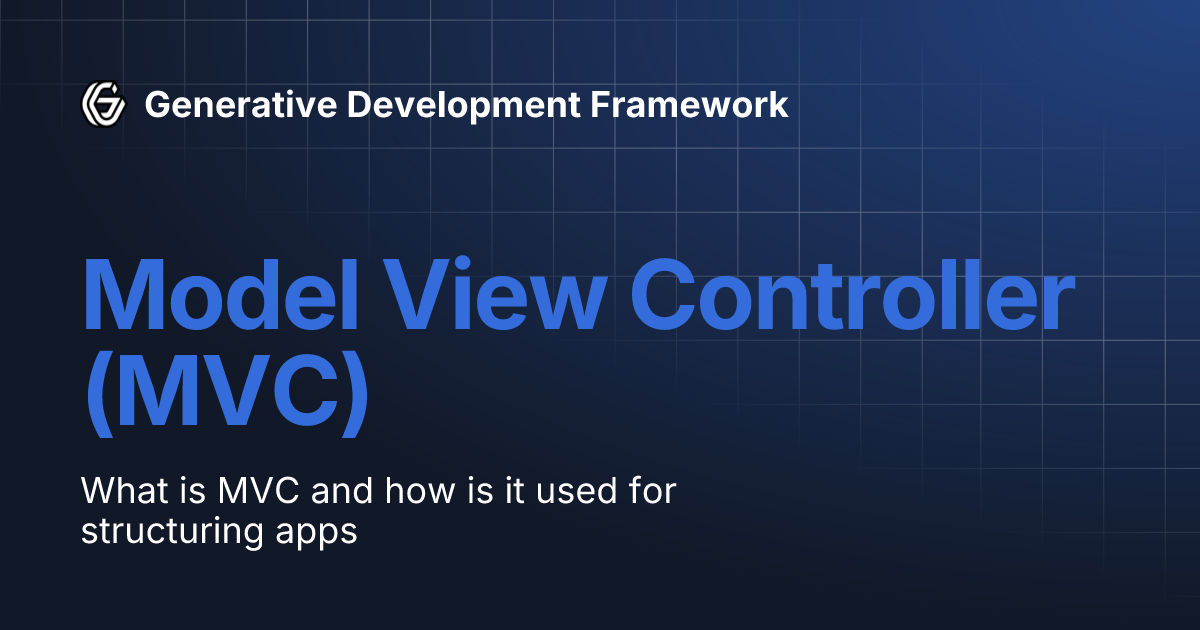 Generative Development Framework

Model View Controller (MVC)

What is MVC and how is it used for structuring apps